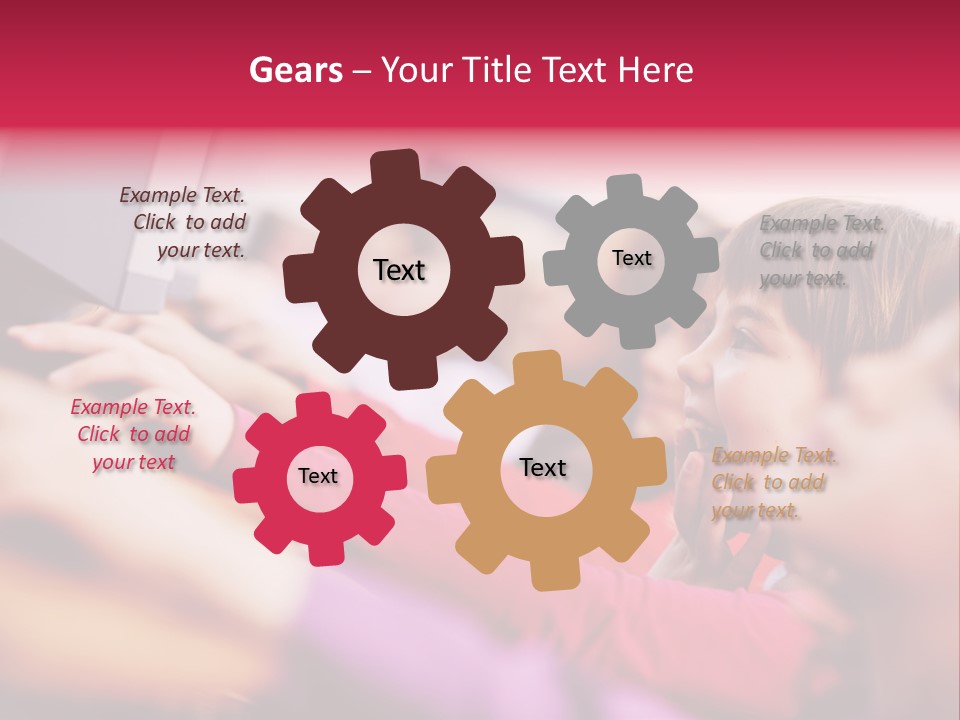 Gears – Your Title Text Here

Example Text. Click to add your text.

Text

Text

Example Text. Click to add your text.

Example Text. Click to add your text

Text

Text

Example Text. Click to add your text.